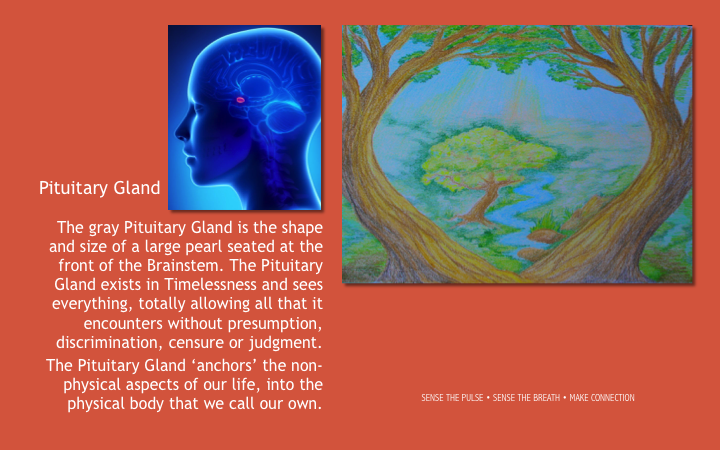 Pituitary Gland

The gray Pituitary Gland is the shape and size of a large pearl seated at the front of the Brainstem. The Pituitary Gland exists in Timelessness and sees everything, totally allowing all that it encounters without presumption, discrimination, censure or judgment.

The Pituitary Gland ‘anchors’ the non-physical aspects of our life, into the physical body that we call our own.

SENSE THE PULSE • SENSE THE BREATH • MAKE CONNECTION